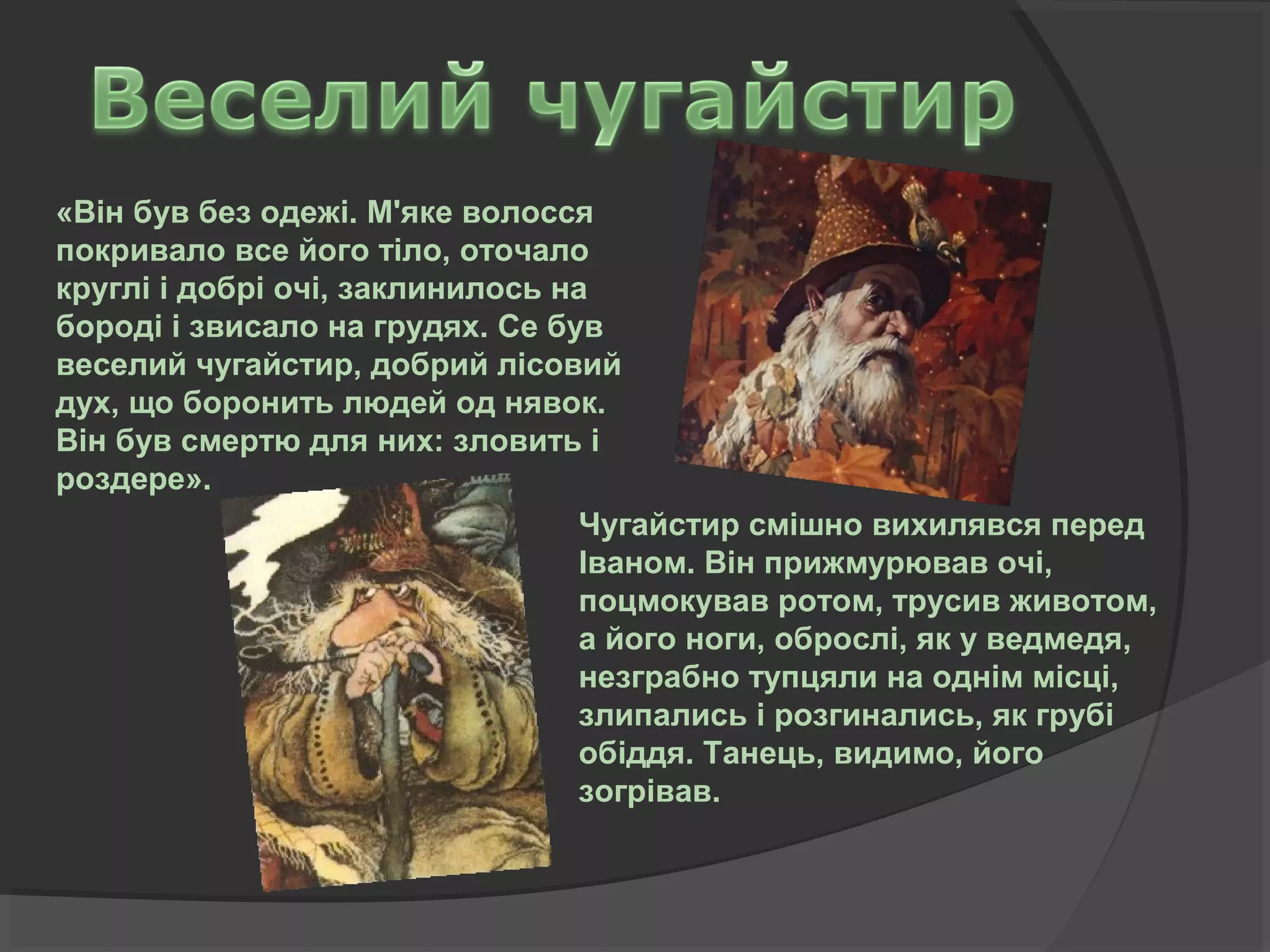 Веселий чугайстир

«Він був без одежі. М'яке волосся покривало все його тіло, оточало круглі і добрі очі, заклинилось на бороді і звисало на грудях. Се був веселий чугайстир, добрий лісовий дух, що боронить людей од нявок. Він був смертю для них: зловить і роздере».

Чугайстир смішно вихилявся перед Іваном. Він прижмурював очі, поцмокував ротом, трусив животом, а його ноги, оброслі, як у ведмедя, незграбно тупцяли на однім місці, злипались і розгинались, як грубі обіддя. Танець, видимо, його зогрівав.